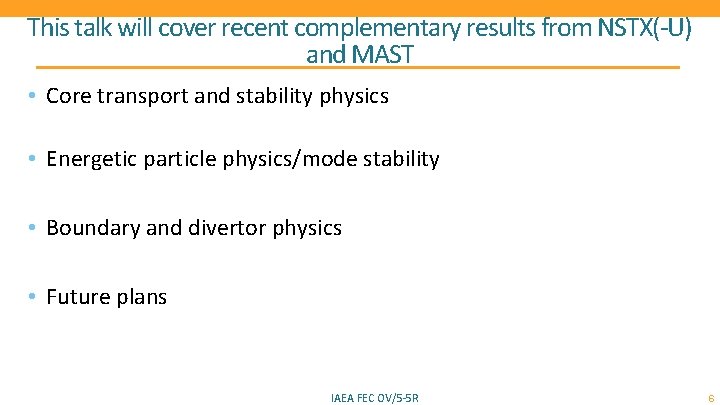 This talk will cover recent complementary results from NSTX(-U) and MAST

• Core transport and stability physics

• Energetic particle physics/mode stability

• Boundary and divertor physics

• Future plans

IAEA FEC OV/5-5R

6